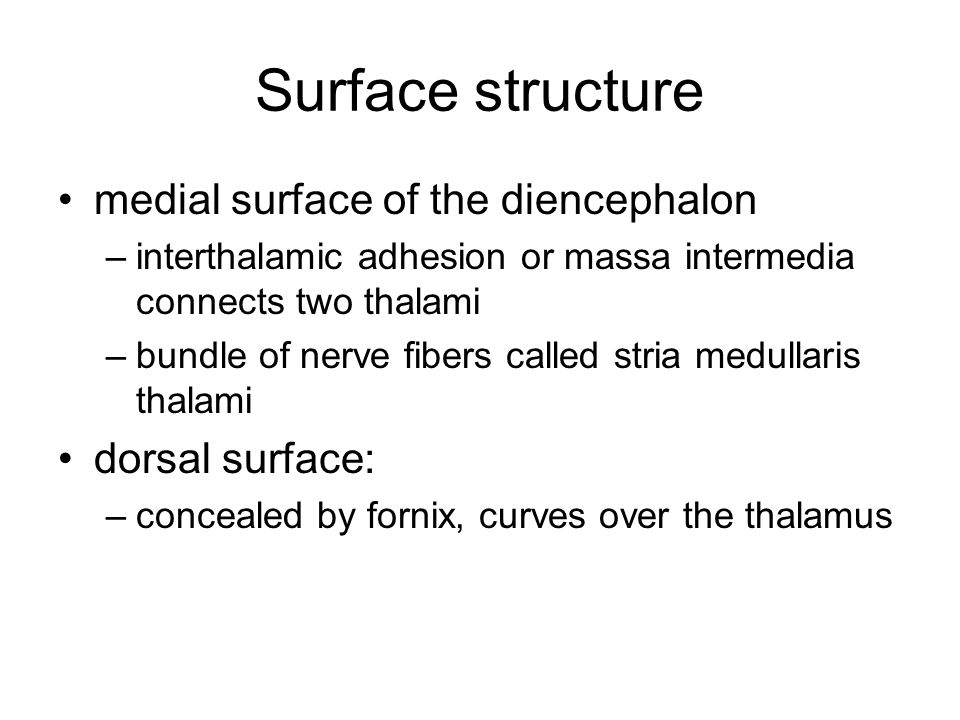 Surface structure

• medial surface of the diencephalon

– interthalamic adhesion or massa intermedia connects two thalami

– bundle of nerve fibers called stria medullaris thalami

• dorsal surface:

– concealed by fornix, curves over the thalamus